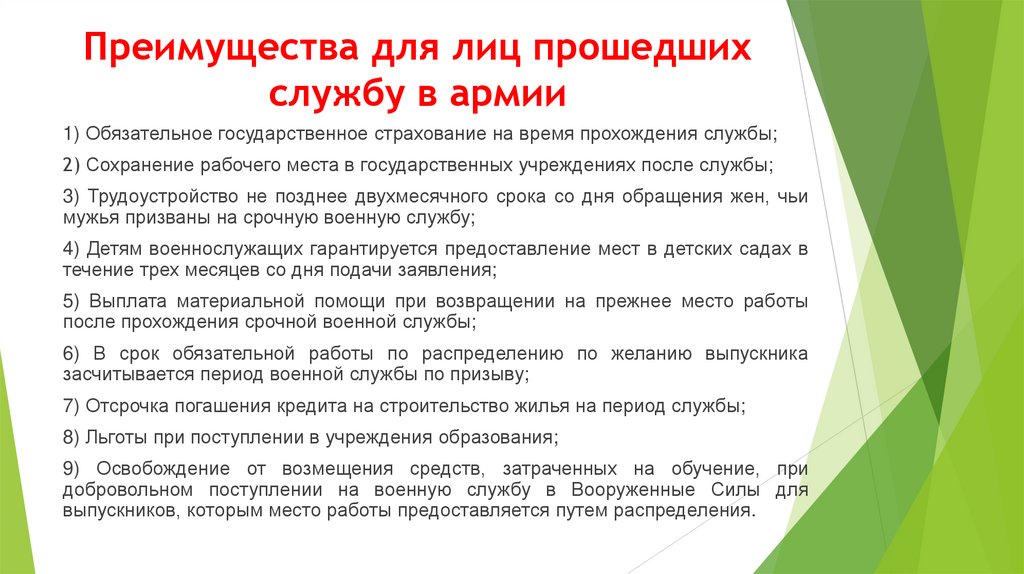 Преимущества для лиц прошедших службу в армии

1) Обязательное государственное страхование на время прохождения службы;

2) Сохранение рабочего места в государственных учреждениях после службы;

3) Трудоустройство не позднее двухмесячного срока со дня обращения жен, чьи мужья призваны на срочную военную службу;

4) Детям военнослужащих гарантируется предоставление мест в детских садах в течение трех месяцев со дня подачи заявления;

5) Выплата материальной помощи при возвращении на прежнее место работы после прохождения срочной военной службы;

6) В срок обязательной работы по распределению по желанию выпускника засчитывается период военной службы по призыву;

7) Отсрочка погашения кредита на строительство жилья на период службы;

8) Льготы при поступлении в учреждения образования;

9) Освобождение от возмещения средств, затраченных на обучение, при добровольном поступлении на военную службу в Вооруженные Силы для выпускников, которым место работы предоставляется путем распределения.